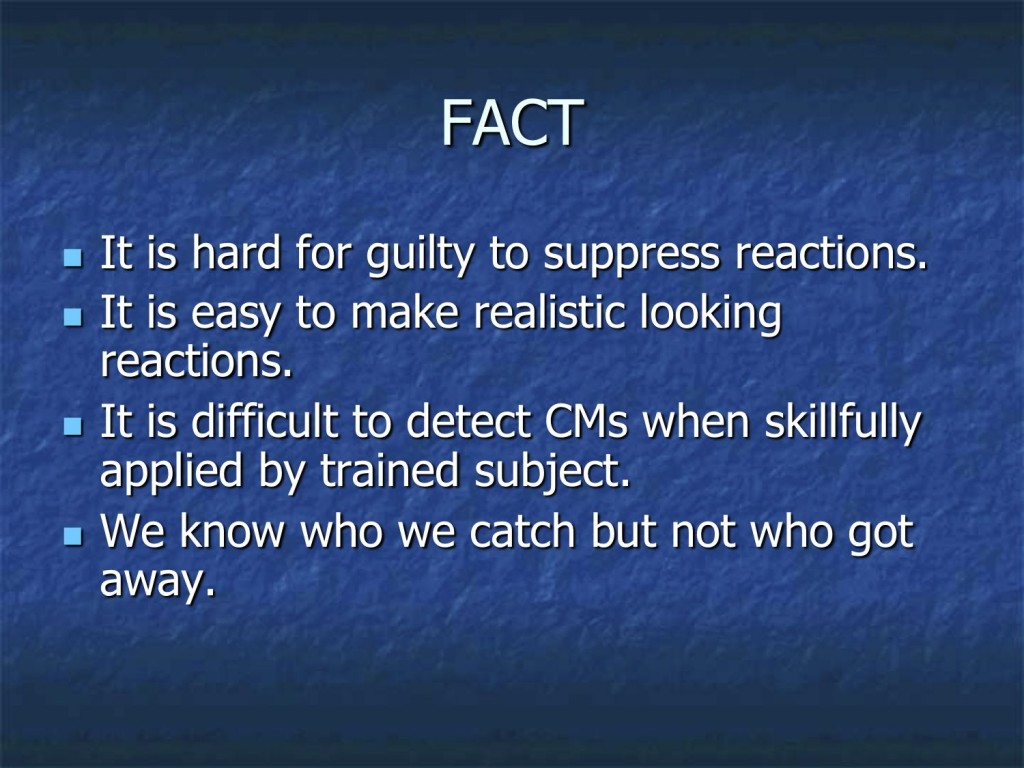 FACT

- It is hard for guilty to suppress reactions.
- It is easy to make realistic looking reactions.
- It is difficult to detect CMs when skillfully applied by trained subject.
- We know who we catch but not who got away.